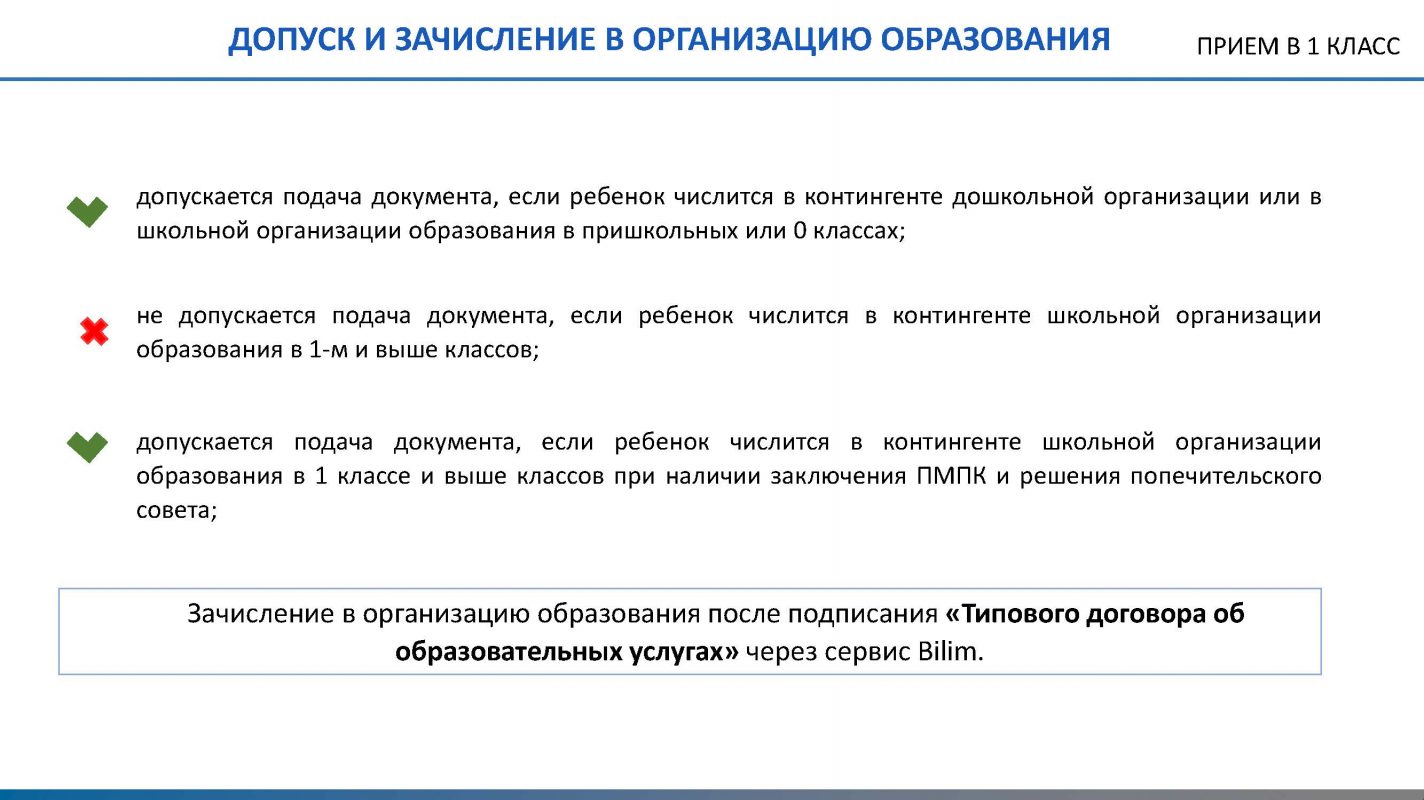 ДОПУСК И ЗАЧИСЛЕНИЕ В ОРГАНИЗАЦИЮ ОБРАЗОВАНИЯ

ПРИЕМ В 1 КЛАСС

допускается подача документа, если ребенок числится в контингенте дошкольной организации или в школьной организации образования в пришкольных или 0 классах;

не допускается подача документа, если ребенок числится в контингенте школьной организации образования в 1-м и выше классов;

допускается подача документа, если ребенок числится в контингенте школьной организации образования в 1 классе и выше классов при наличии заключения ПМПК и решения попечительского совета;

Зачисление в организацию образования после подписания «Типового договора об образовательных услугах» через сервис Bilim.